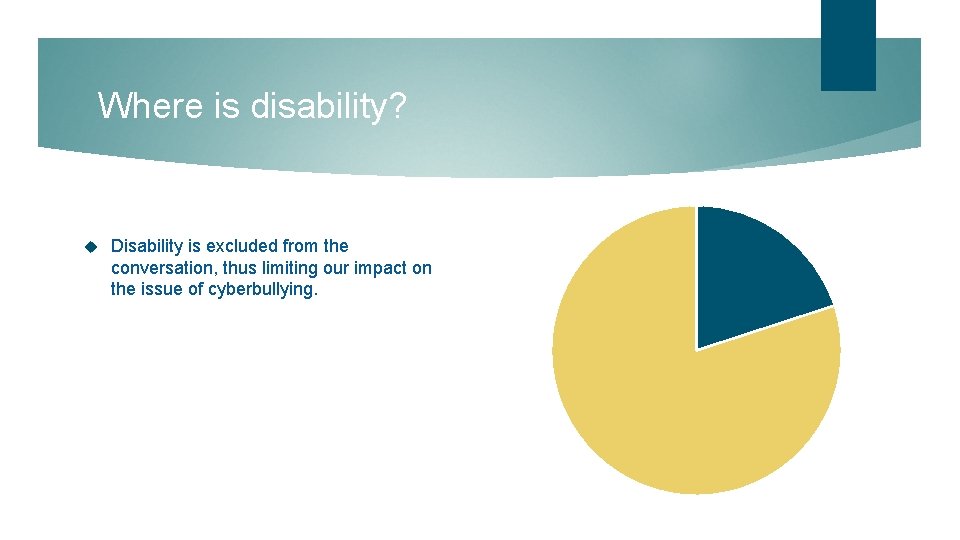 Where is disability?

Disability is excluded from the conversation, thus limiting our impact on the issue of cyberbullying.